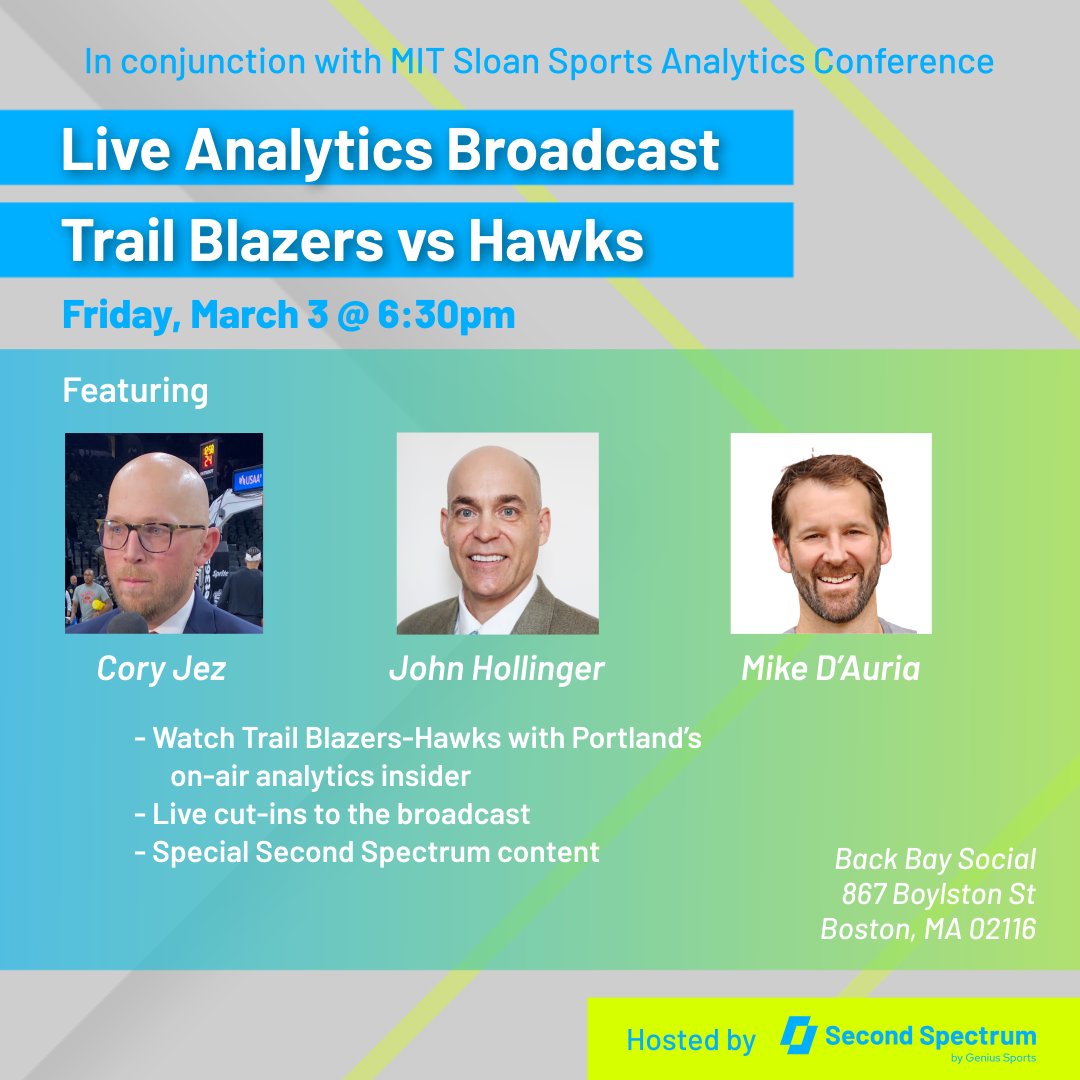 In conjunction with MIT Sloan Sports Analytics Conference

Live Analytics Broadcast

Trail Blazers vs Hawks

Friday, March 3 @ 6:30pm

Featuring

Cory Jez

John Hollinger

Mike D'Auria

- Watch Trail Blazers-Hawks with Portland's on-air analytics insider
- Live cut-ins to the broadcast
- Special Second Spectrum content

Back Bay Social
867 Boylston St
Boston, MA 02116

Hosted by Second Spectrum by Genius Sports